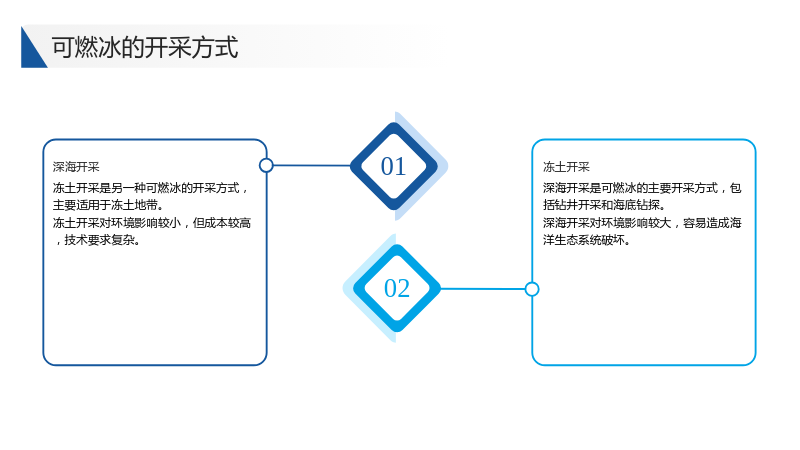 可燃冰的开采方式

深海开采

冻土开采是另一种可燃冰的开采方式，主要适用于冻土地带。

冻土开采对环境影响较小，但成本较高，技术要求复杂。

01

02

冻土开采

深海开采是可燃冰的主要开采方式，包括钻井开采和海底钻探。

深海开采对环境影响较大，容易造成海洋生态系统破坏。